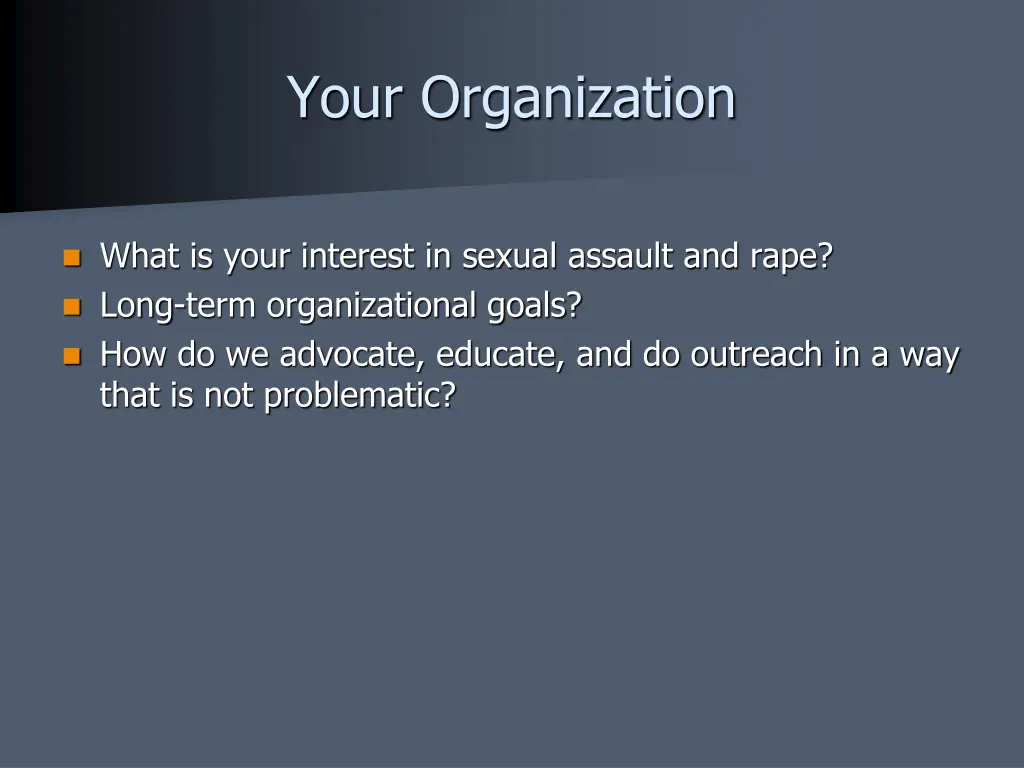 Your Organization

- What is your interest in sexual assault and rape?
- Long-term organizational goals?
- How do we advocate, educate, and do outreach in a way that is not problematic?